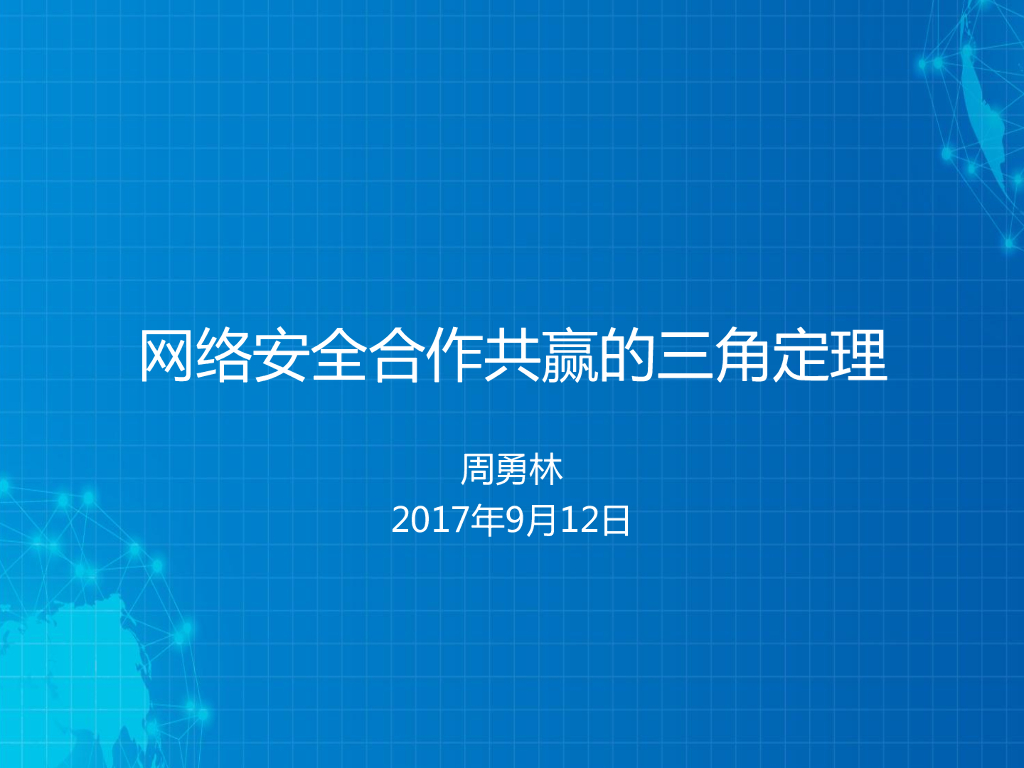 网络安全合作共赢的三角定理

周勇林
2017年9月12日